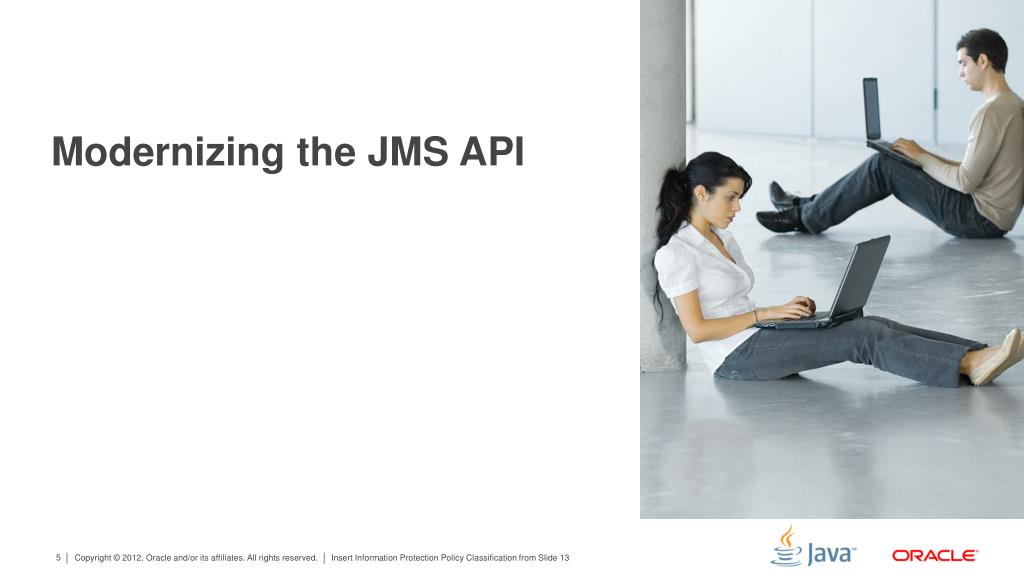 Modernizing the JMS API

5 | Copyright © 2012, Oracle and/or its affiliates. All rights reserved. | Insert Information Protection Policy Classification from Slide 13

Java

ORACLE